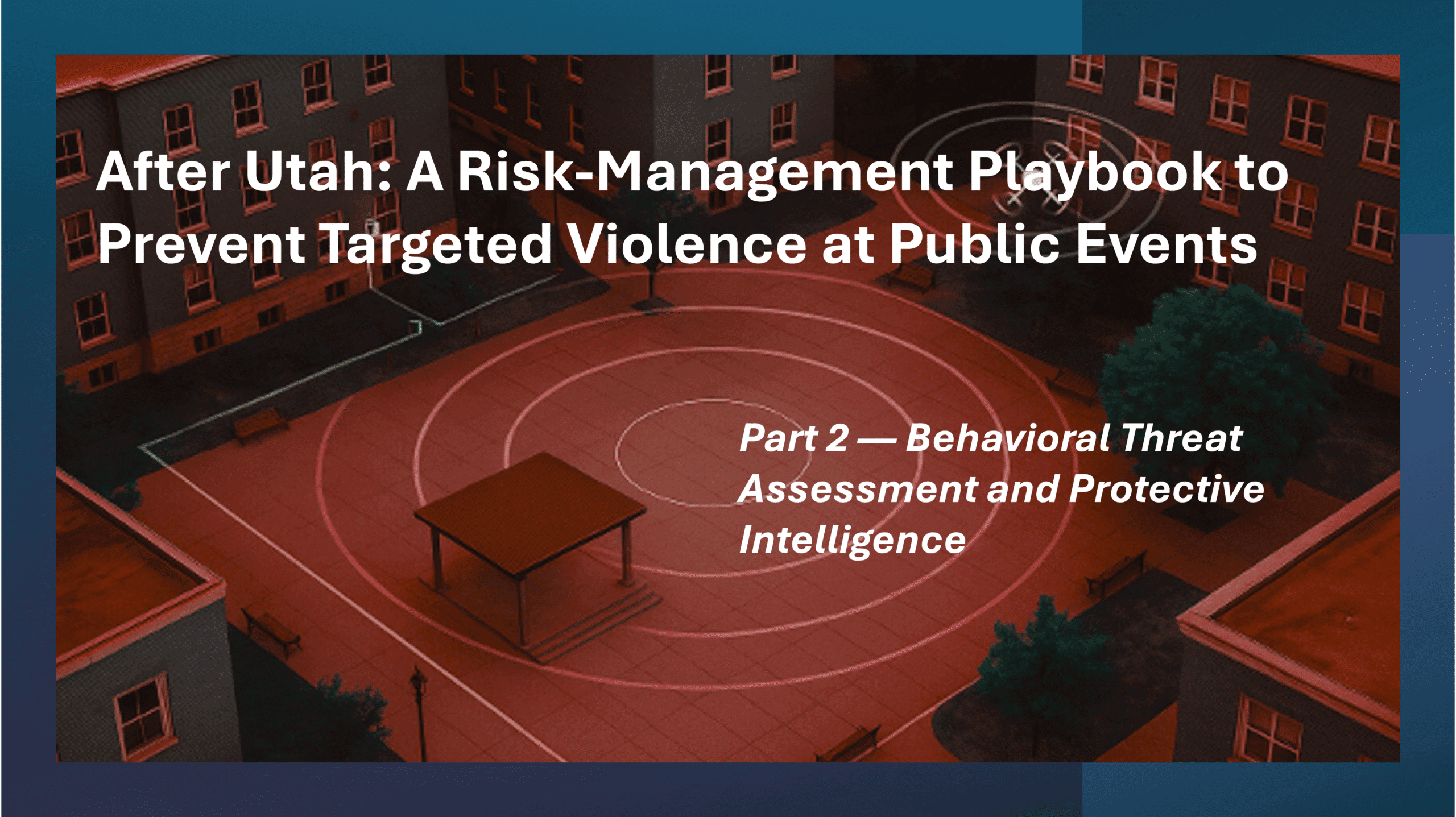 After Utah: A Risk-Management Playbook to Prevent Targeted Violence at Public Events

Part 2 — Behavioral Threat Assessment and Protective Intelligence